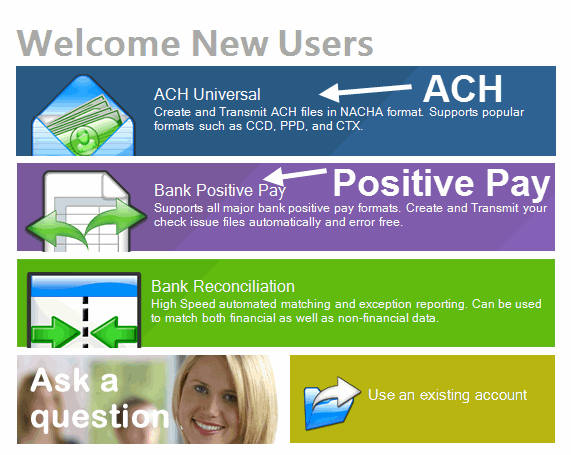 Welcome New Users

ACH Universal
ACH
Create and Transmit ACH files in NACHA format. Supports popular formats such as CCD, PPD, and CTX.

Bank Positive Pay
Positive Pay
Supports all major bank positive pay formats. Create and Transmit your check issue files automatically and error free.

Bank Reconciliation
High Speed automated matching and exception reporting. Can be used to match both financial as well as non-financial data.

Ask a question

Use an existing account